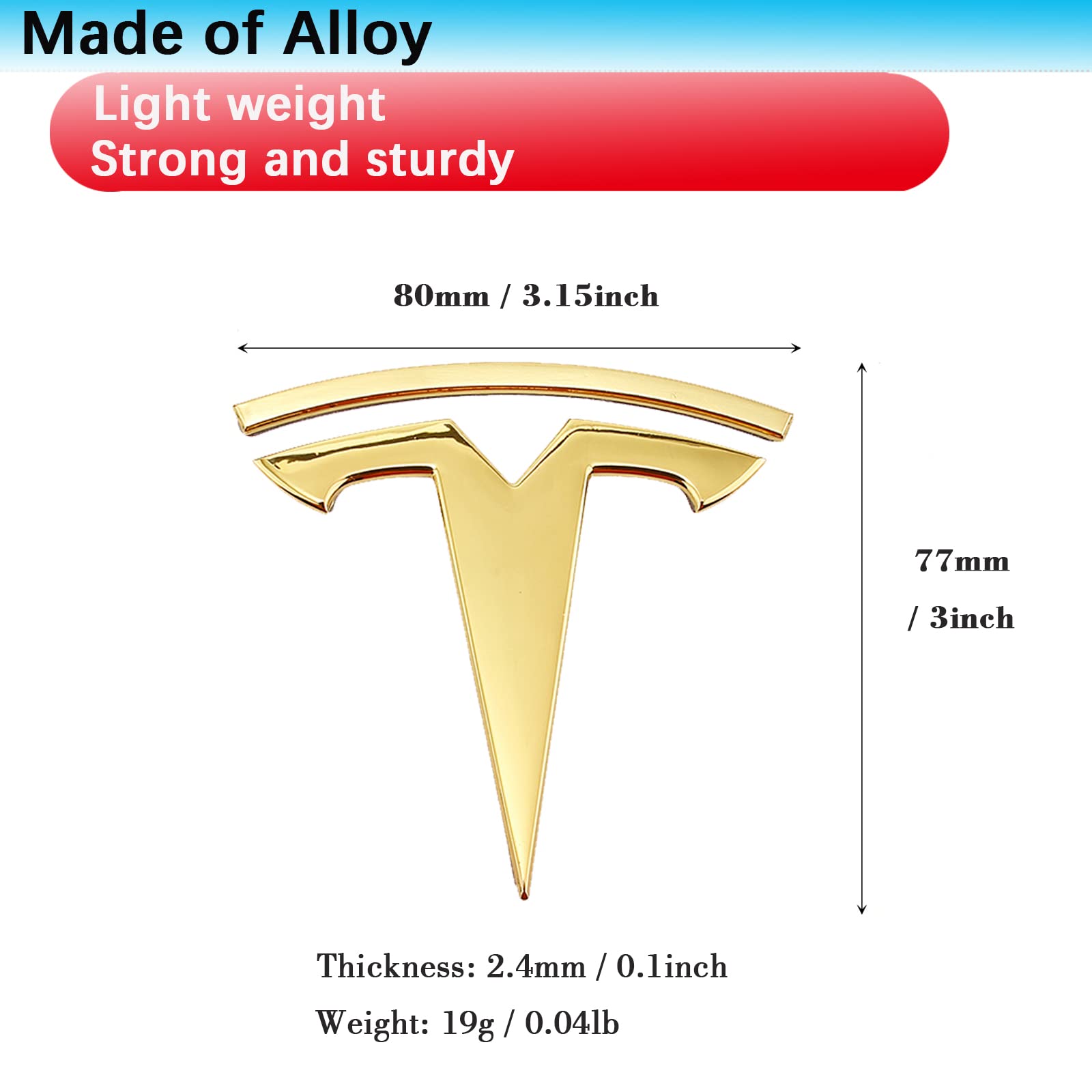 Made of Alloy

Light weight
Strong and sturdy

80mm / 3.15inch

77mm
/ 3inch

Thickness: 2.4mm / 0.1inch
Weight: 19g / 0.04lb